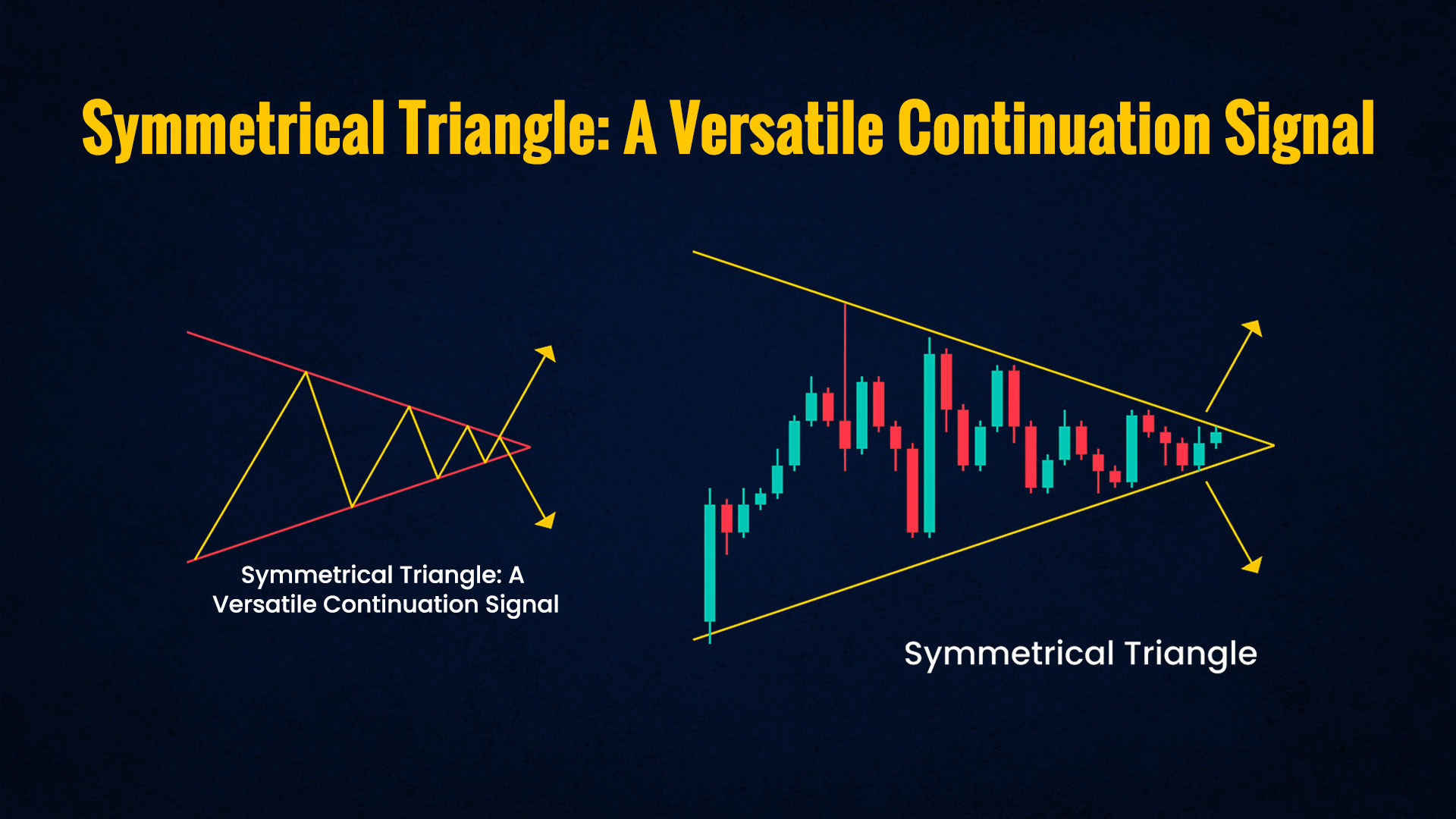 Symmetrical Triangle: A Versatile Continuation Signal

Symmetrical Triangle: A Versatile Continuation Signal

Symmetrical Triangle